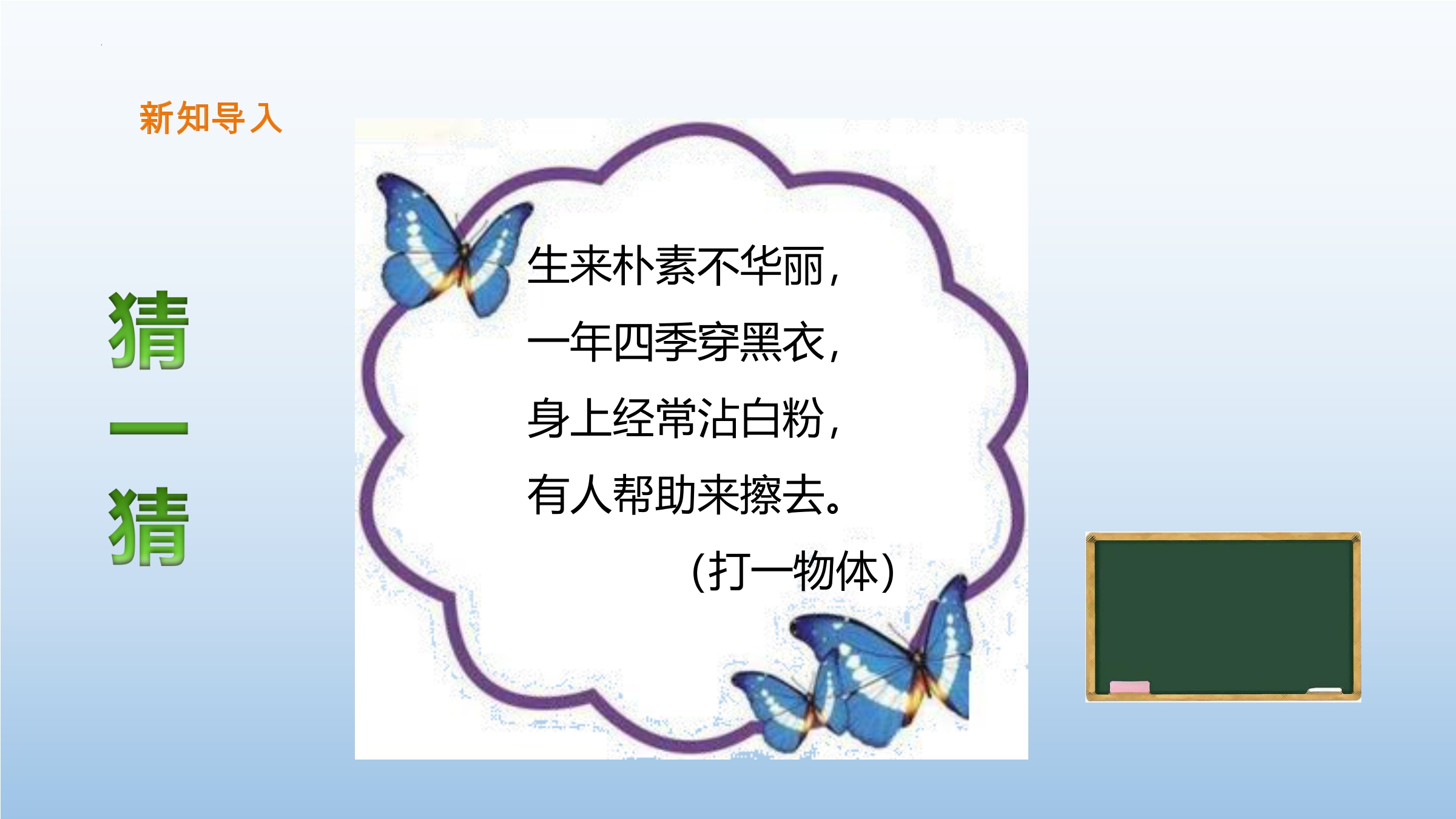 新知导入

猜一猜

生来朴素不华丽，
一年四季穿黑衣，
身上经常沾白粉，
有人帮助来擦去。
（打一物体）